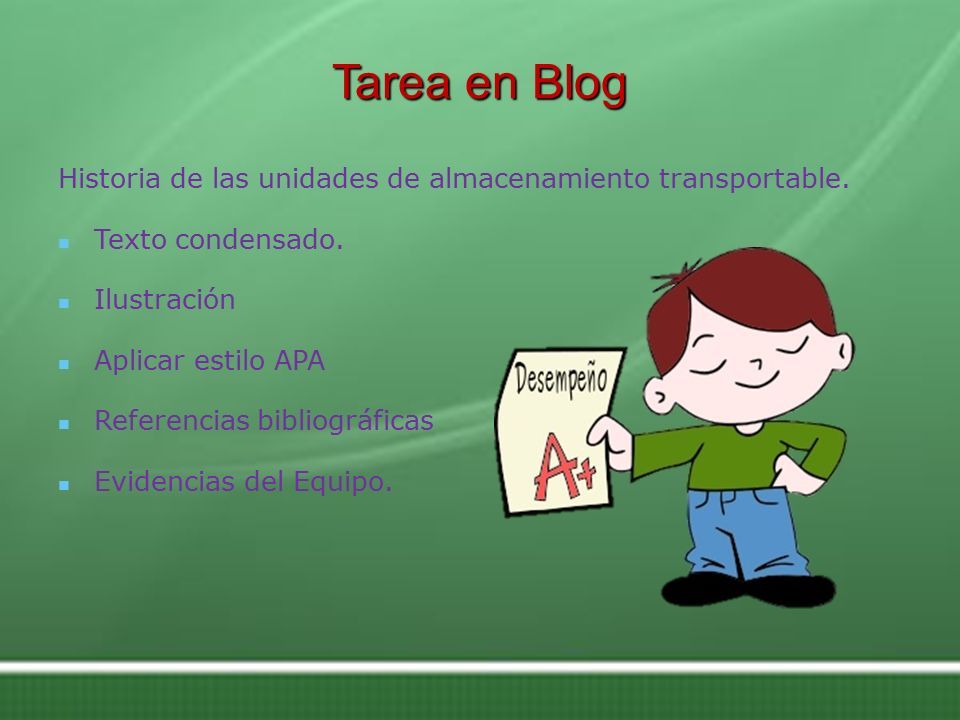 Tarea en Blog

Historia de las unidades de almacenamiento transportable.

- Texto condensado.
- Ilustración
- Aplicar estilo APA
- Referencias bibliográficas
- Evidencias del Equipo.

Desempeño

A+